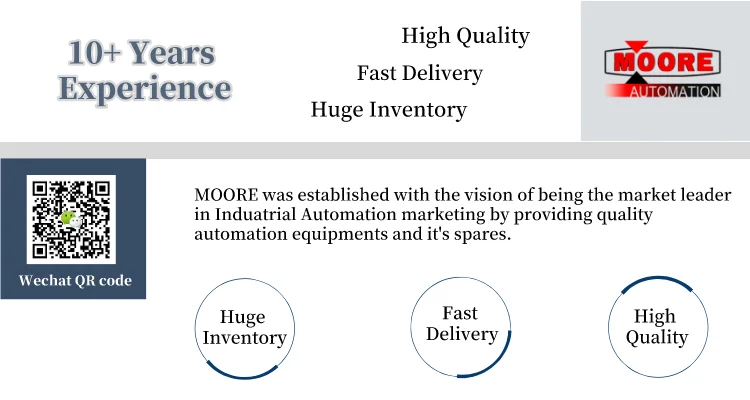 10+ Years Experience

High Quality

Fast Delivery

Huge Inventory

MOORE

AUTOMATION

Wechat QR code

MOORE was established with the vision of being the market leader in Induatrial Automation marketing by providing quality automation equipments and it's spares.

Huge Inventory

Fast Delivery

High Quality